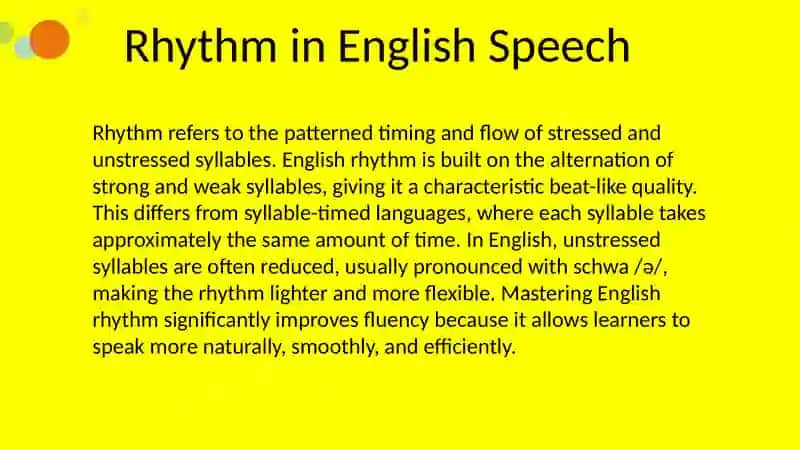 Rhythm in English Speech

Rhythm refers to the patterned timing and flow of stressed and unstressed syllables. English rhythm is built on the alternation of strong and weak syllables, giving it a characteristic beat-like quality. This differs from syllable-timed languages, where each syllable takes approximately the same amount of time. In English, unstressed syllables are often reduced, usually pronounced with schwa /ə/, making the rhythm lighter and more flexible. Mastering English rhythm significantly improves fluency because it allows learners to speak more naturally, smoothly, and efficiently.